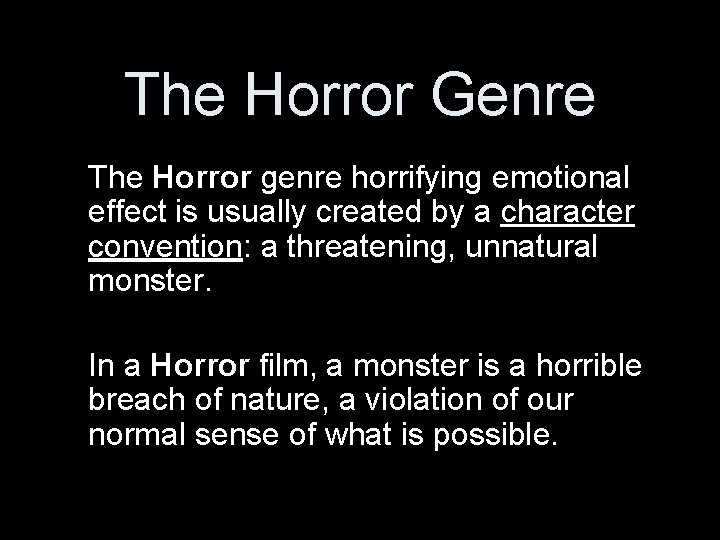 The Horror Genre

The Horror genre horrifying emotional effect is usually created by a character convention: a threatening, unnatural monster.

In a Horror film, a monster is a horrible breach of nature, a violation of our normal sense of what is possible.